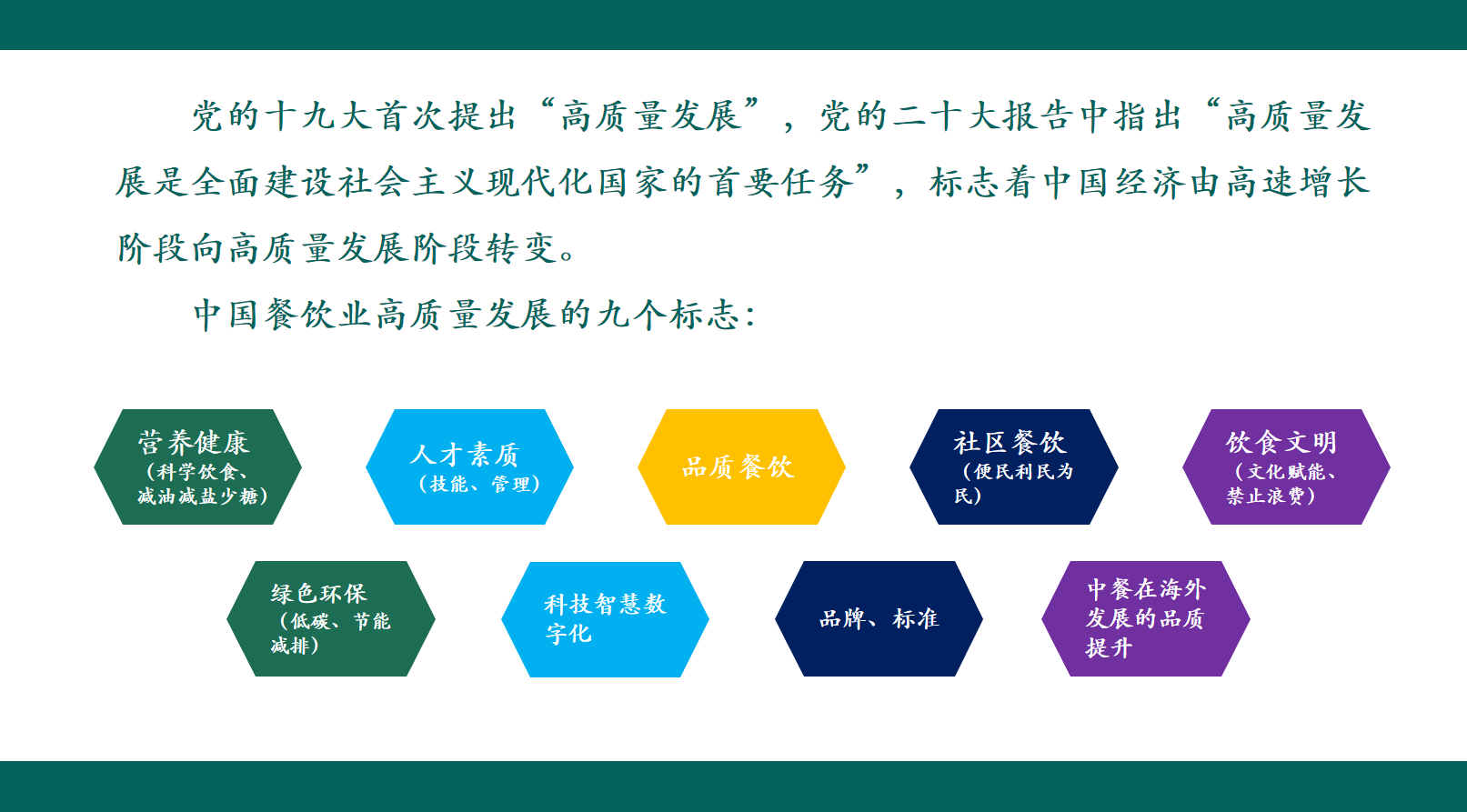 党的十九大首次提出“高质量发展”，党的二十大报告中指出“高质量发展是全面建设社会主义现代化国家的首要任务”，标志着中国经济由高速增长阶段向高质量发展阶段转变。

中国餐饮业高质量发展的九个标志：

营养健康（科学饮食、减油减盐少糖）

人才素质（技能、管理）

品质餐饮

社区餐饮（便民利民为民）

饮食文明（文化赋能、禁止浪费）

绿色环保（低碳、节能减排）

科技智慧数字化

品牌、标准

中餐在海外发展的品质提升